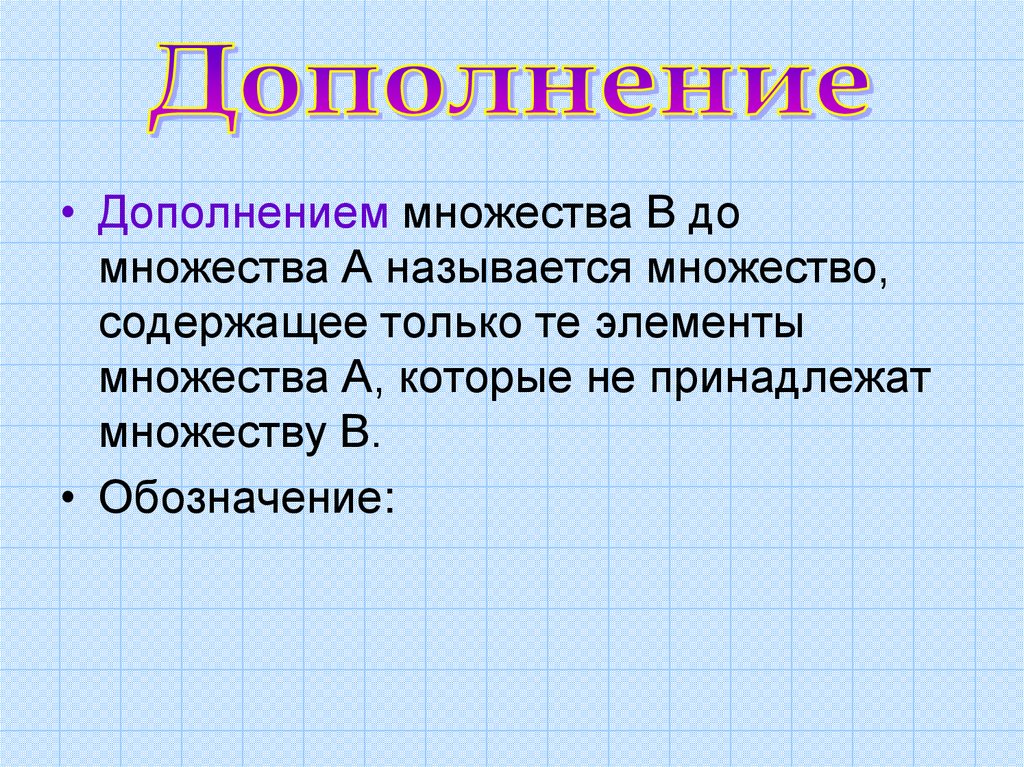 Дополнение

• Дополнением множества В до множества А называется множество, содержащее только те элементы множества А, которые не принадлежат множеству В.

• Обозначение: